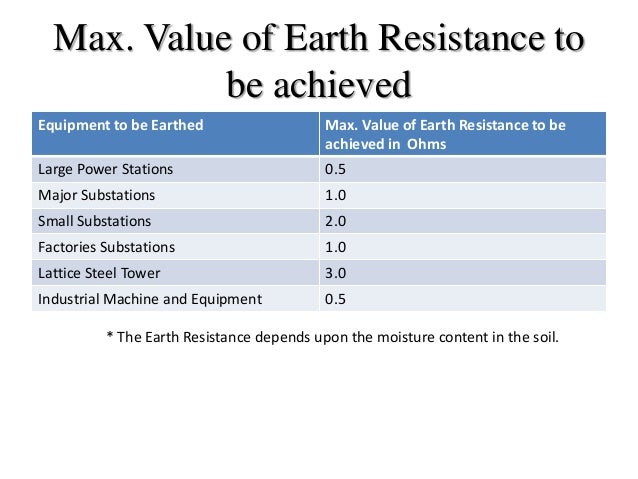 Max. Value of Earth Resistance to be achieved

| Equipment to be Earthed | Max. Value of Earth Resistance to be achieved in Ohms |
|---|---|
| Large Power Stations | 0.5 |
| Major Substations | 1.0 |
| Small Substations | 2.0 |
| Factories Substations | 1.0 |
| Lattice Steel Tower | 3.0 |
| Industrial Machine and Equipment | 0.5 |

* The Earth Resistance depends upon the moisture content in the soil.